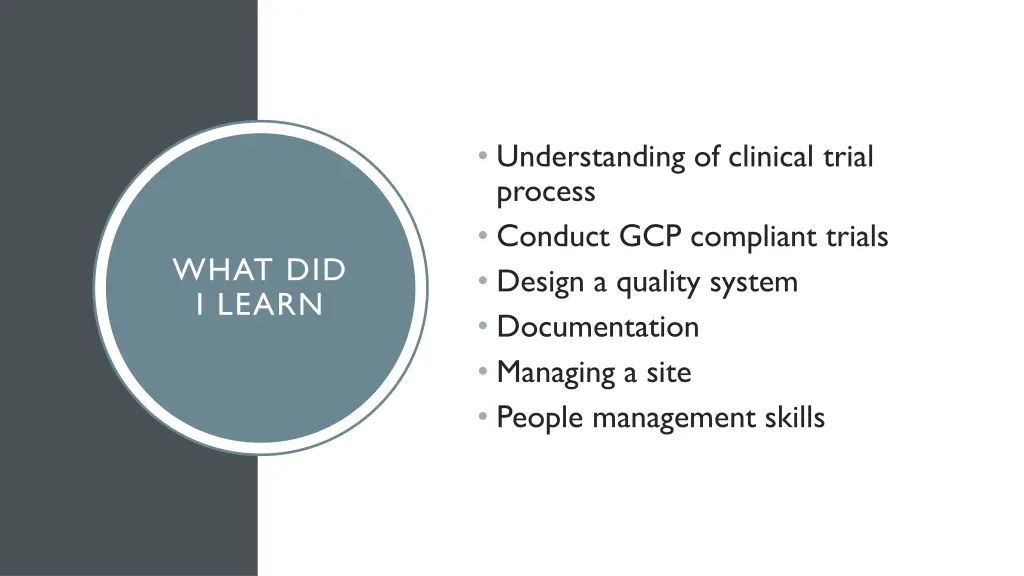 WHAT DID I LEARN

• Understanding of clinical trial process
• Conduct GCP compliant trials
• Design a quality system
• Documentation
• Managing a site
• People management skills